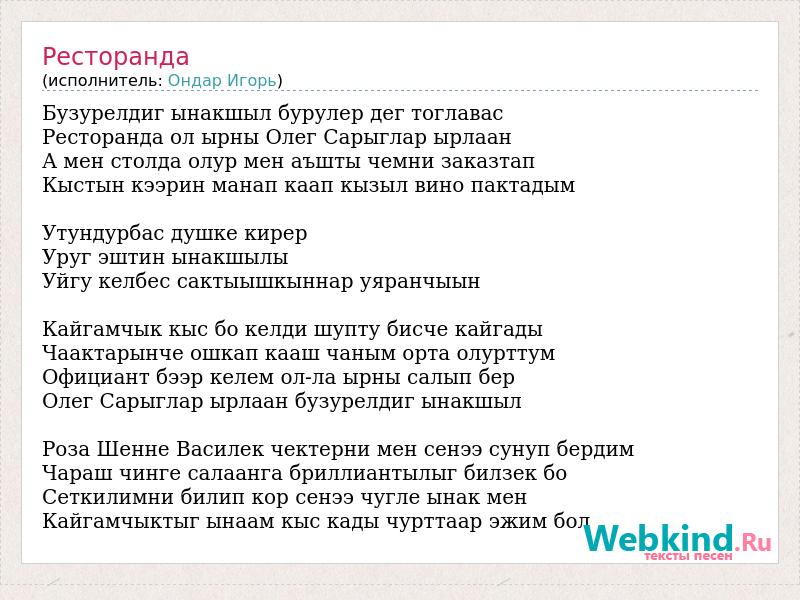 Ресторанда
(исполнитель: Ондар Игорь)

Бузурелдиг ынакшыл бурулер дег тоглавас
Ресторанда ол ырны Олег Сарыглар ырлаан
А мен столда олур мен аъшты чемни заказтап
Кыстын кээрин манап каап кызыл вино пактадым

Утундурбас душке кирер
Уруг эштин ынакшылы
Уйгу келбес сактыышкыннар уяранчыын

Кайгамчык кыс бо келди шупту бисче кайгады
Чаактарынче ошкап кааш чаным орта олурттум
Официант бээр келем ол-ла ырны салып бер
Олег Сарыглар ырлаан бузурелдиг ынакшыл

Роза Шенне Василек чектерни мен сенээ сунуп бердим
Чараш чинге салаанга бриллиантылыг билзек бо
Сеткилимни билип кор сенээ чугле ынак мен
Кайгамчыктыг ынаам кыс кады чурттаар эжим бол

Webkind.Ru
тексты песен